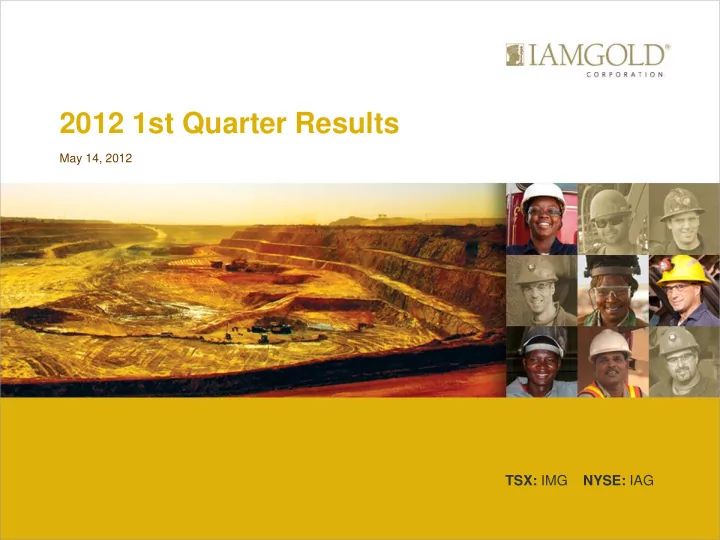 IAMGOLD®
CORPORATION

2012 1st Quarter Results

May 14, 2012

TSX: IMG NYSE: IAG